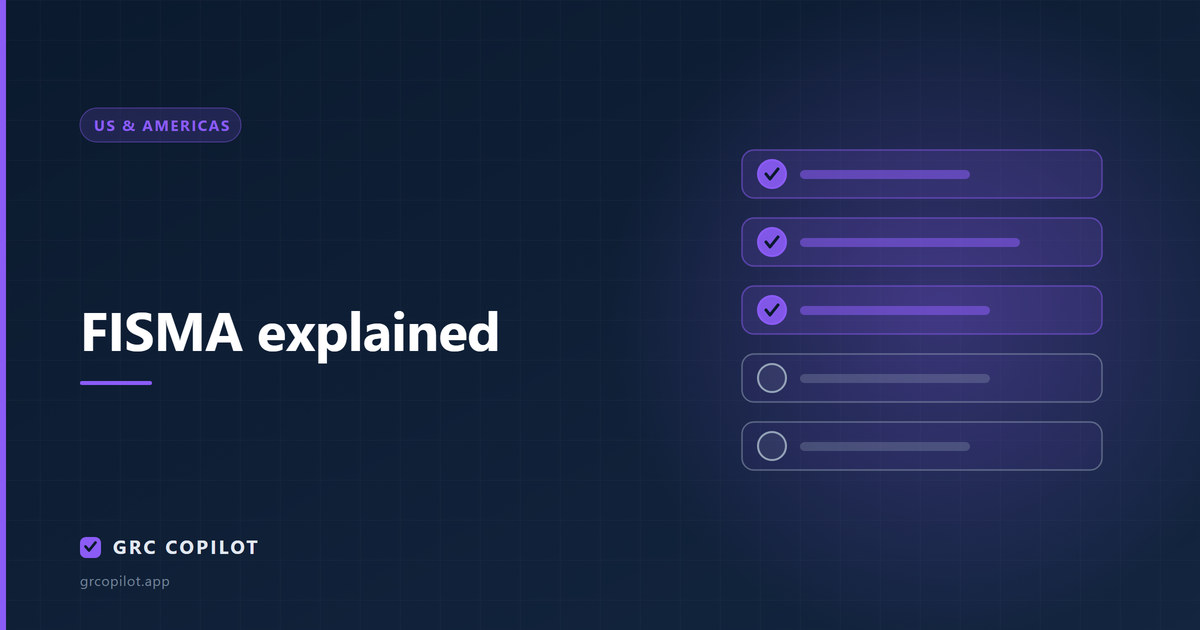 US & AMERICAS

FISMA explained

GRC COPILOT

grcopilot.app